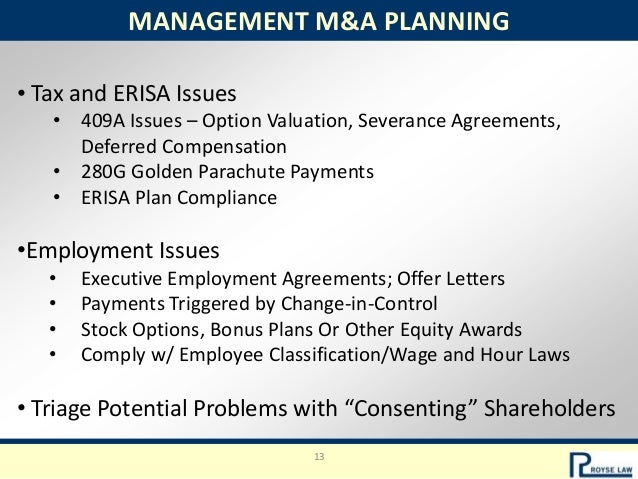 MANAGEMENT M&A PLANNING

• Tax and ERISA Issues
• 409A Issues – Option Valuation, Severance Agreements, Deferred Compensation
• 280G Golden Parachute Payments
• ERISA Plan Compliance

•Employment Issues
• Executive Employment Agreements; Offer Letters
• Payments Triggered by Change-in-Control
• Stock Options, Bonus Plans Or Other Equity Awards
• Comply w/ Employee Classification/Wage and Hour Laws

• Triage Potential Problems with "Consenting" Shareholders

13

ROYSE LAW